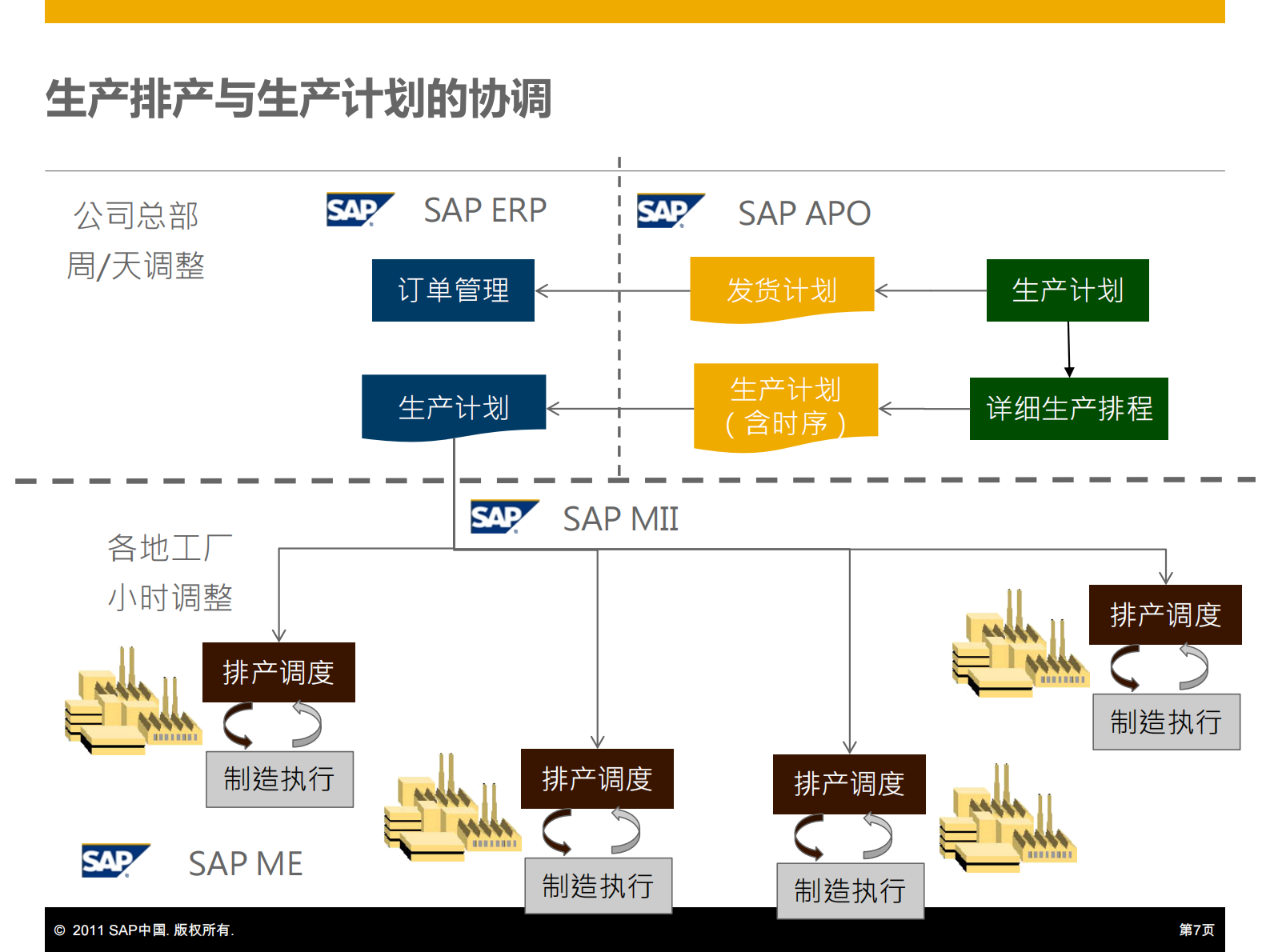 生产排产与生产计划的协调

公司总部
周/天调整

SAP

SAP ERP

SAP

SAP APO

订单管理

发货计划

生产计划

生产计划

生产计划
（含时序）

详细生产排程

SAP

SAP MII

各地工厂
小时调整

排产调度

制造执行

排产调度

制造执行

排产调度

制造执行

排产调度

制造执行

SAP

SAP ME

© 2011 SAP中国. 版权所有.

第7页